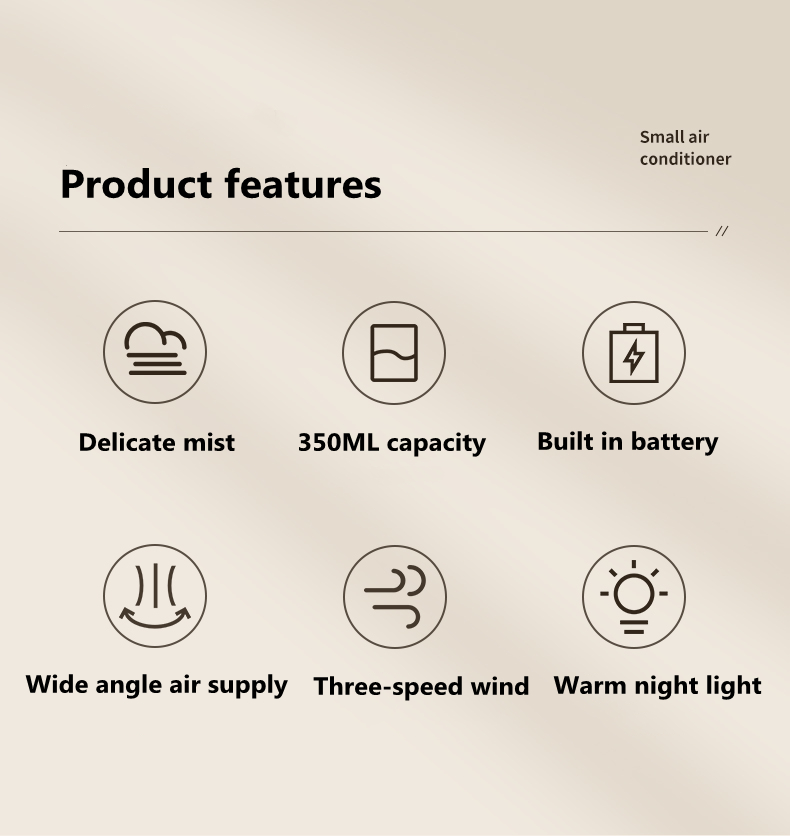 Small air conditioner

Product features

//

Delicate mist

350ML capacity

Built in battery

Wide angle air supply

Three-speed wind

Warm night light